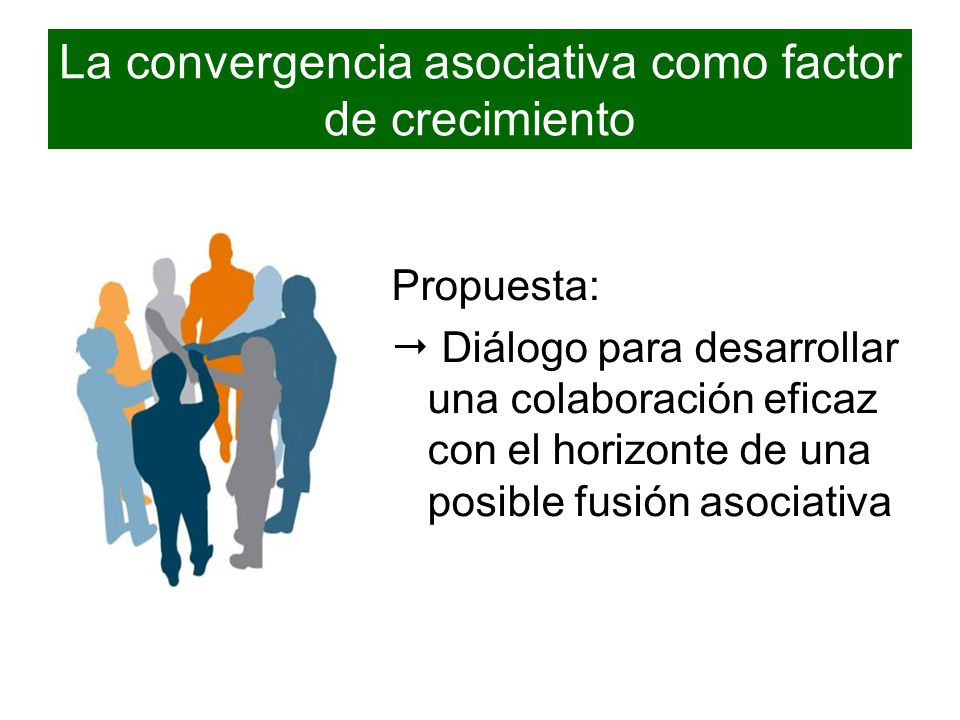 La convergencia asociativa como factor de crecimiento

Propuesta:

→ Diálogo para desarrollar una colaboración eficaz con el horizonte de una posible fusión asociativa